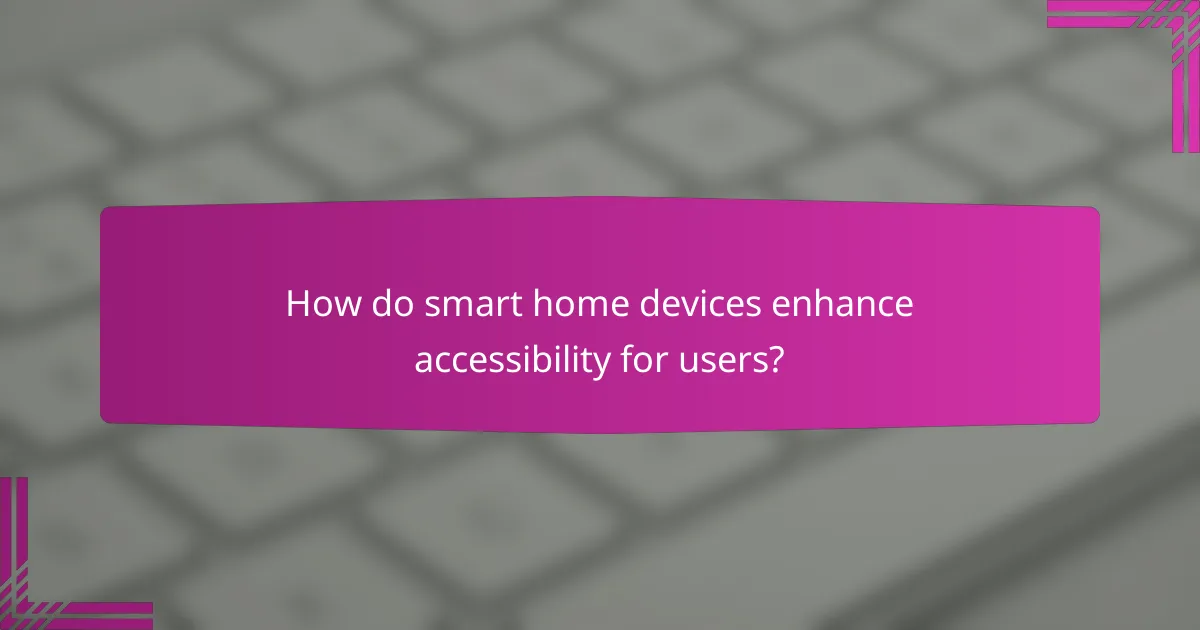 How do smart home devices enhance accessibility for users?